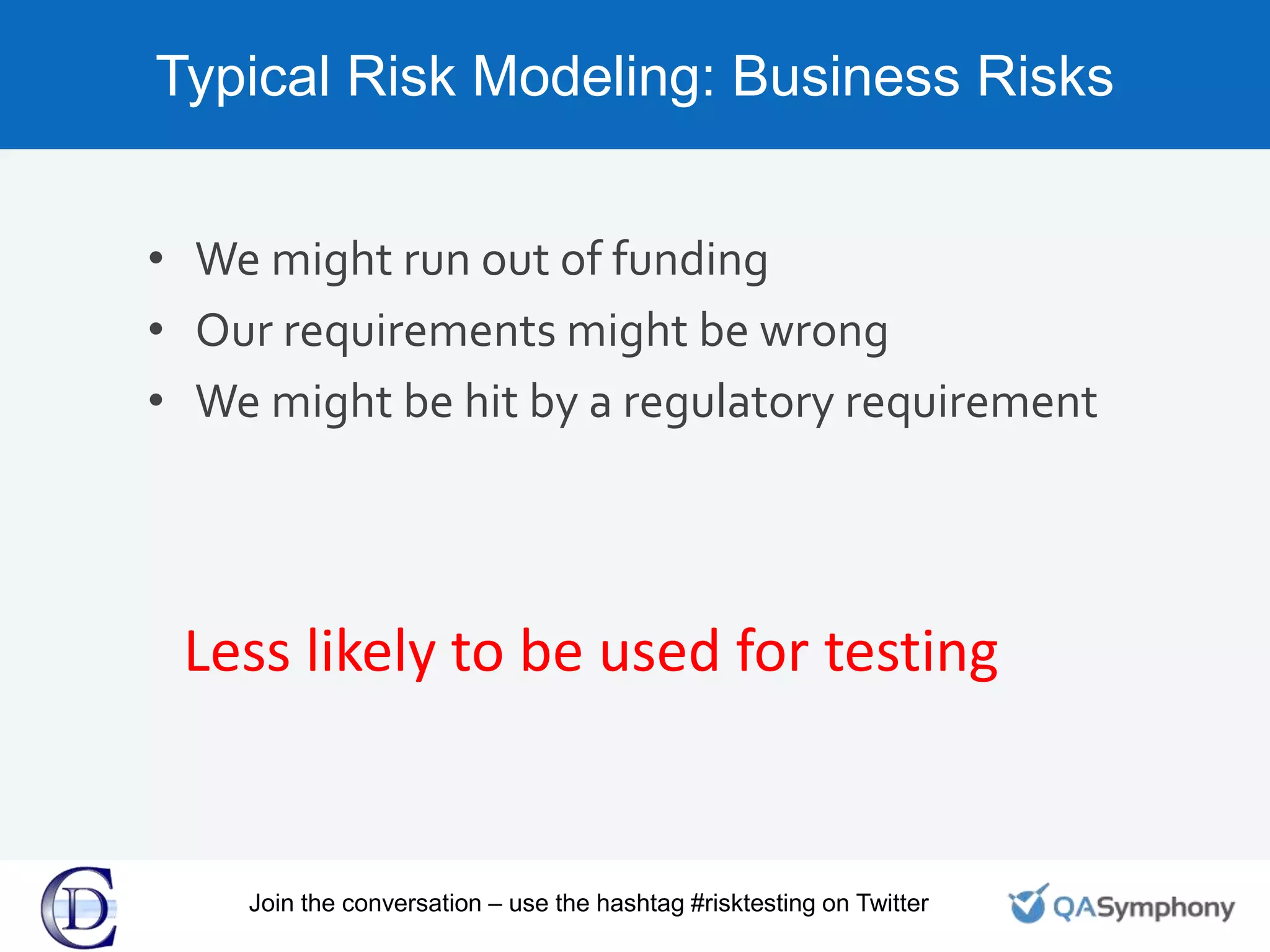 Typical Risk Modeling: Business Risks

• We might run out of funding
• Our requirements might be wrong
• We might be hit by a regulatory requirement

Less likely to be used for testing

CD

Join the conversation – use the hashtag #risktesting on Twitter

QASymphony